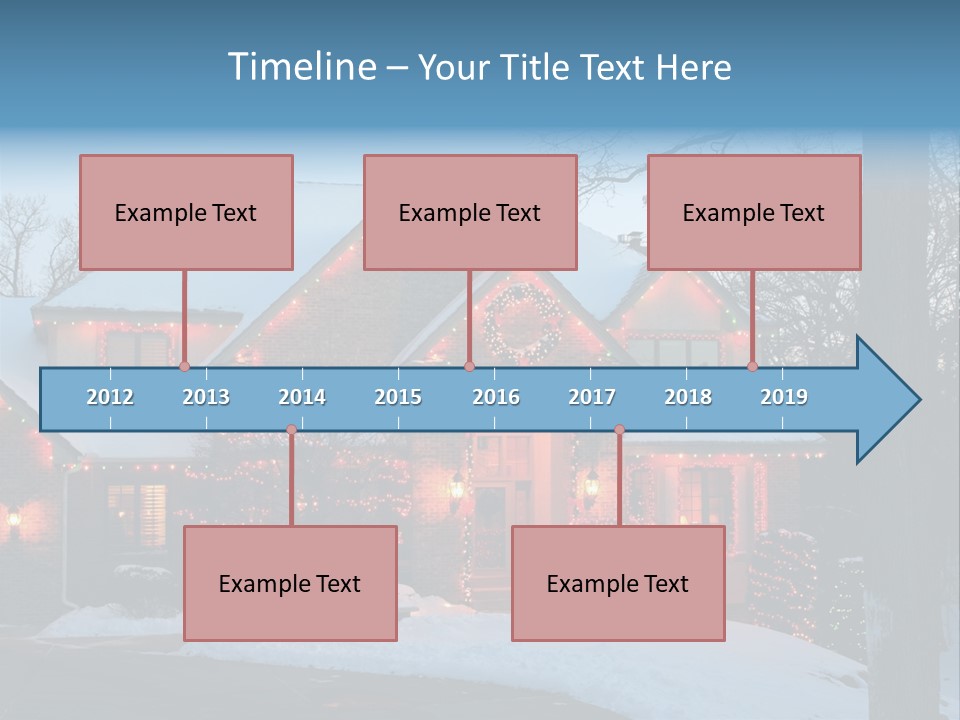 Timeline – Your Title Text Here

Example Text

Example Text

Example Text

2012 2013 2014 2015 2016 2017 2018 2019

Example Text

Example Text